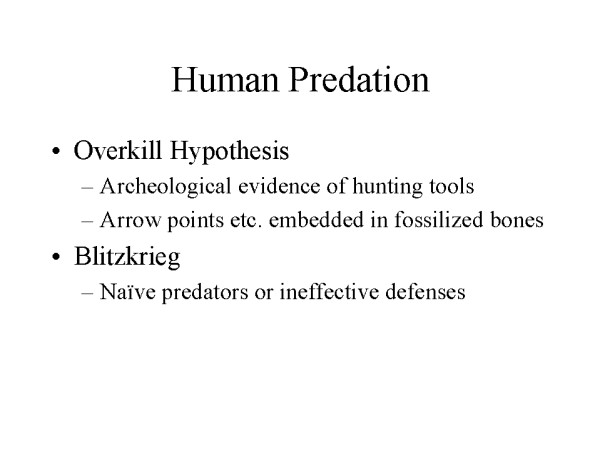 Human Predation

• Overkill Hypothesis
– Archeological evidence of hunting tools
– Arrow points etc. embedded in fossilized bones
• Blitzkrieg
– Naïve predators or ineffective defenses